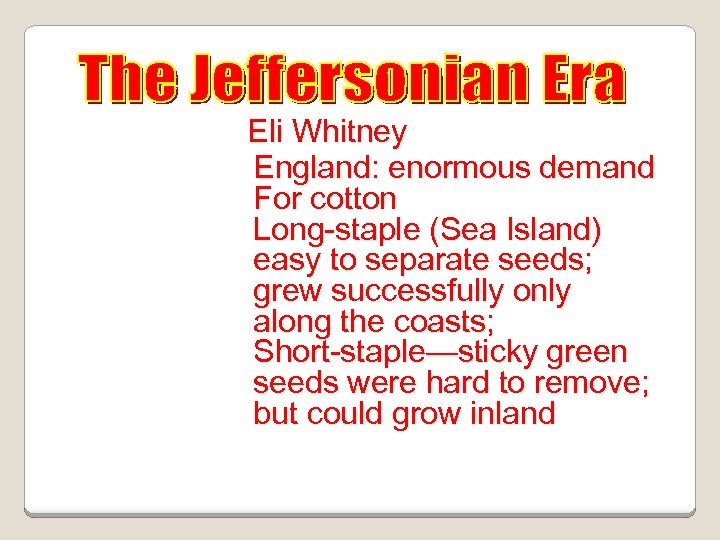 The Jeffersonian Era

Eli Whitney

England: enormous demand For cotton
Long-staple (Sea Island) easy to separate seeds; grew successfully only along the coasts;
Short-staple—sticky green seeds were hard to remove; but could grow inland